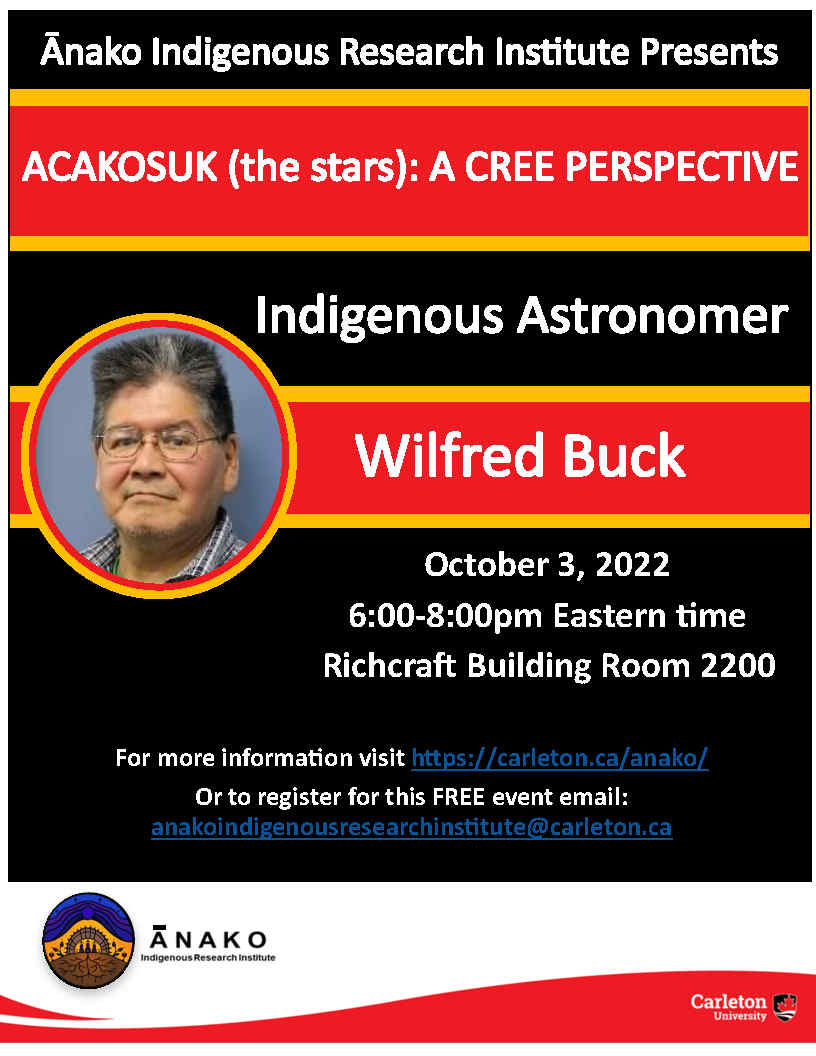 Ānako Indigenous Research Institute Presents

ACAKOSUK (the stars): A CREE PERSPECTIVE

Indigenous Astronomer

Wilfred Buck

October 3, 2022
6:00-8:00pm Eastern time
Richcraft Building Room 2200

For more information visit https://carleton.ca/anako/
Or to register for this FREE event email:
anakoindigenousresearchinstitute@carleton.ca

ĀNAKO
Indigenous Research Institute

Carleton University